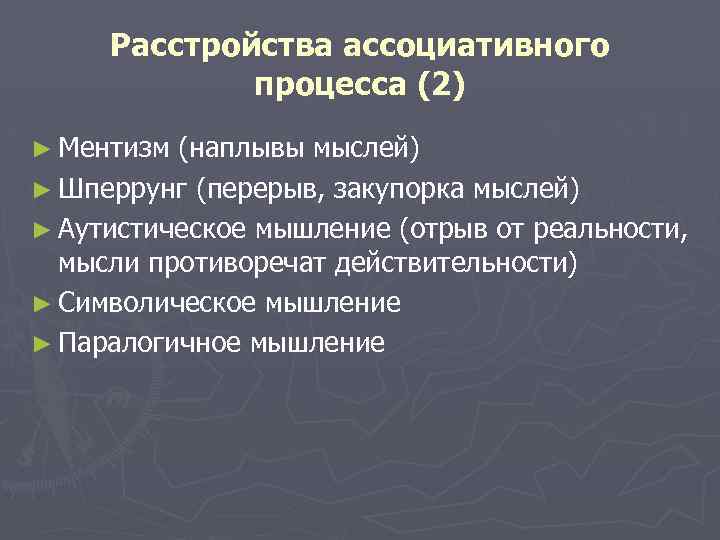 Расстройства ассоциативного процесса (2)

► Ментизм (наплывы мыслей)
► Шперрунг (перерыв, закупорка мыслей)
► Аутистическое мышление (отрыв от реальности, мысли противоречат действительности)
► Символическое мышление
► Паралогичное мышление